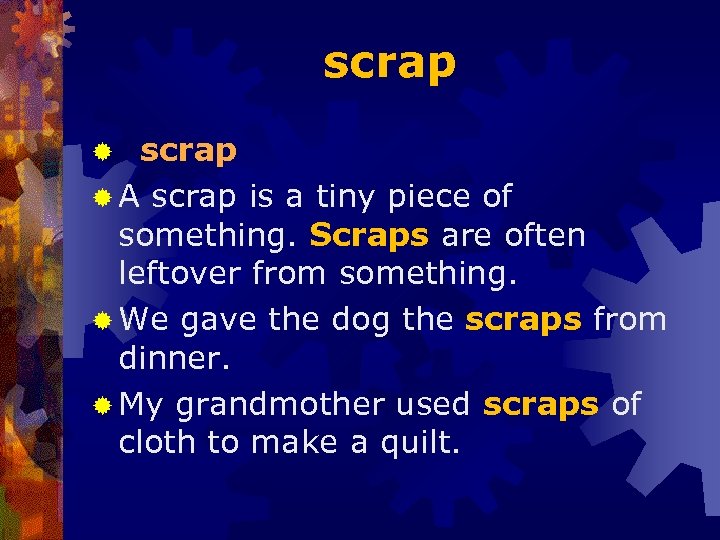 scrap

scrap

A scrap is a tiny piece of something. Scraps are often leftover from something.

We gave the dog the scraps from dinner.

My grandmother used scraps of cloth to make a quilt.